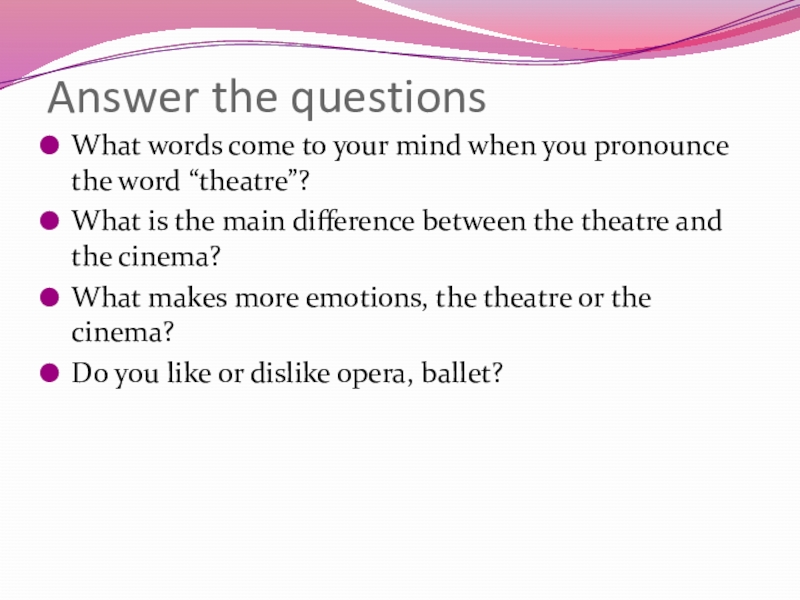 Answer the questions

What words come to your mind when you pronounce the word “theatre”?

What is the main difference between the theatre and the cinema?

What makes more emotions, the theatre or the cinema?

Do you like or dislike opera, ballet?